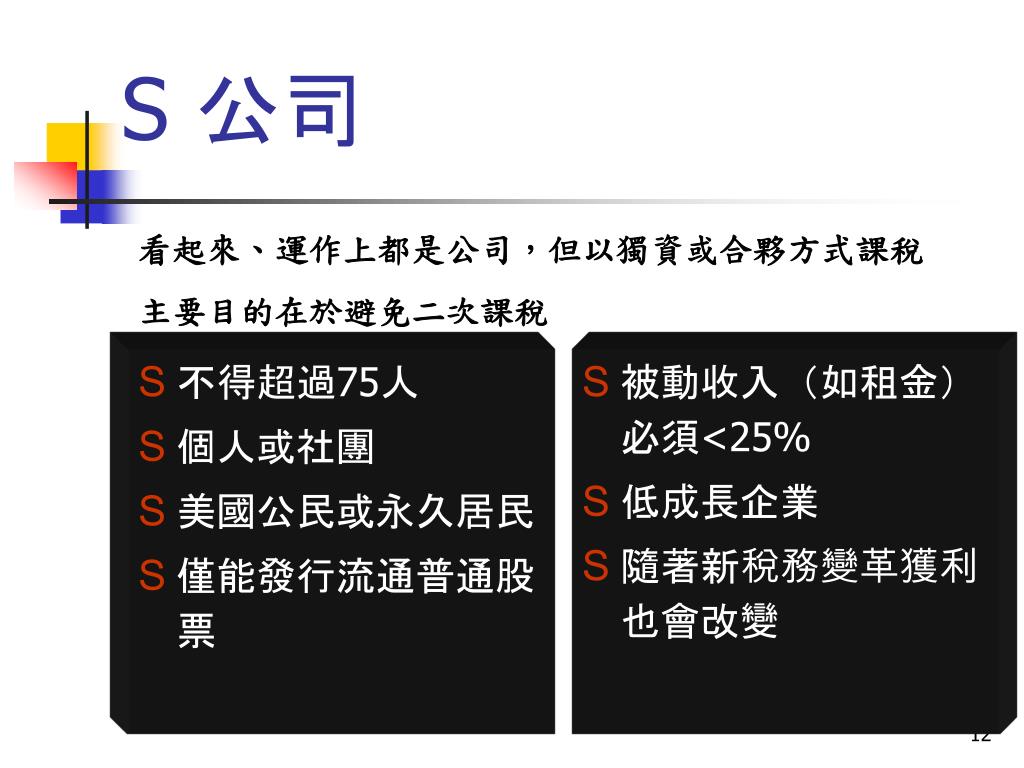 S 公司

看起來、運作上都是公司，但以獨資或合夥方式課稅

主要目的在於避免二次課稅

S 不得超過75人
S 個人或社團
S 美國公民或永久居民
S 僅能發行流通普通股票

S 被動收入（如租金）必須<25%
S 低成長企業
S 隨著新稅務變革獲利也會改變

12